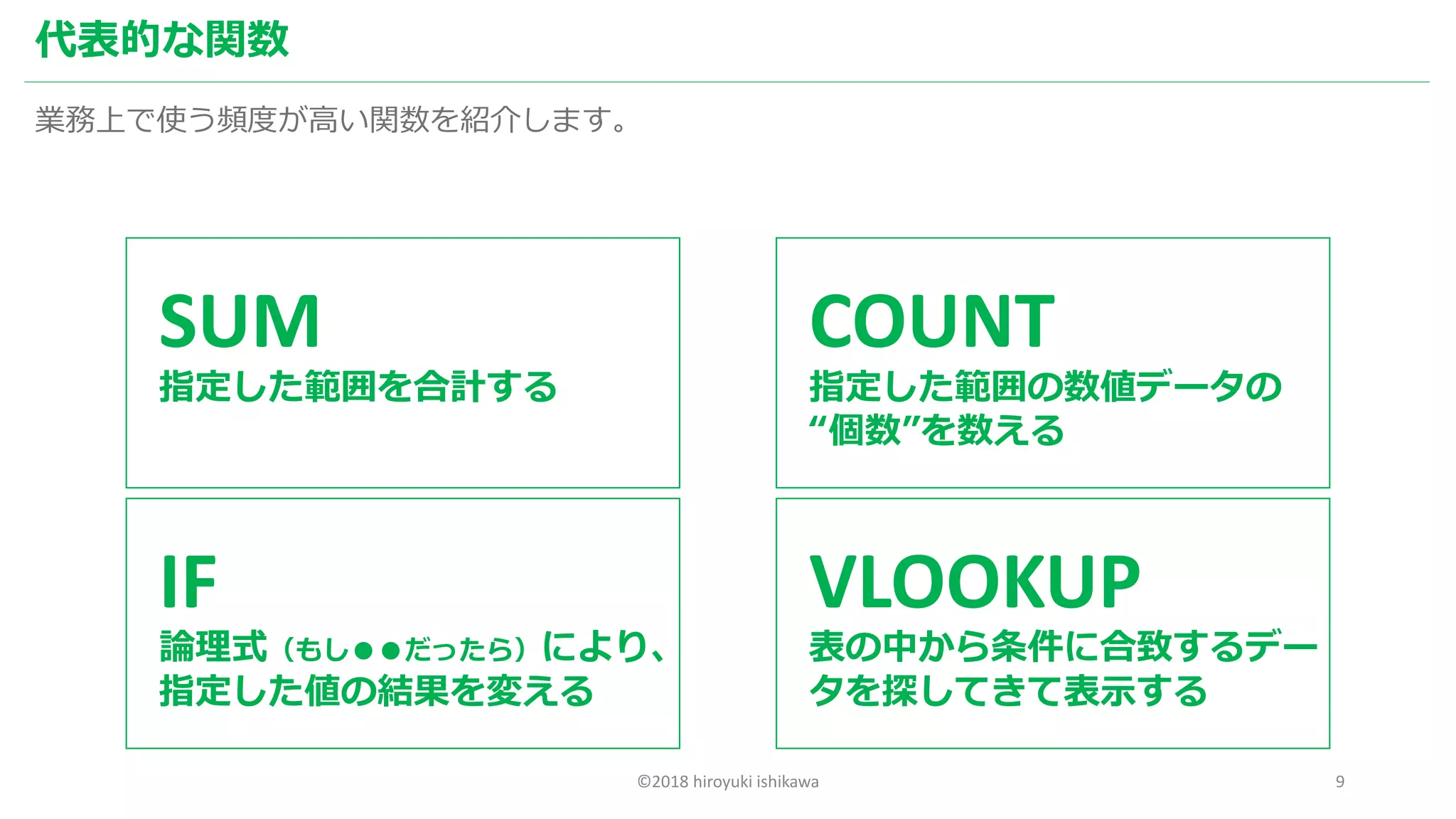 代表的な関数

業務上で使う頻度が高い関数を紹介します。

SUM
指定した範囲を合計する

COUNT
指定した範囲の数値データの“個数”を数える

IF
論理式（もし●●だったら）により、指定した値の結果を変える

VLOOKUP
表の中から条件に合致するデータを探してきて表示する

©2018 hiroyuki ishikawa

9